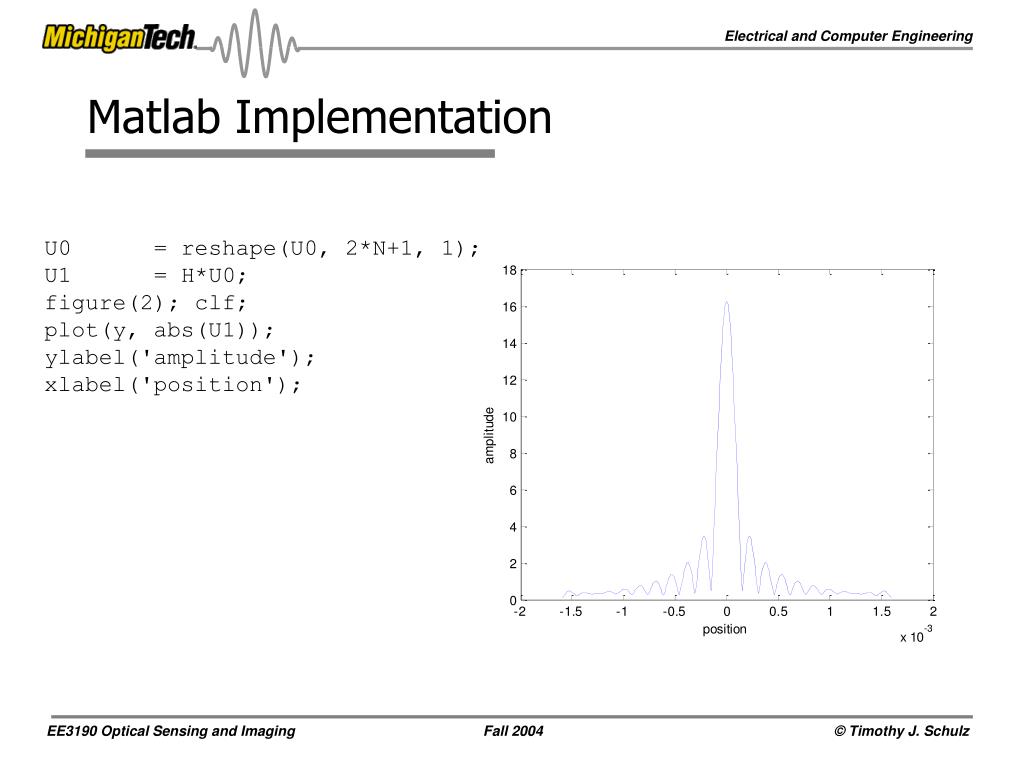 MichiganTech

Electrical and Computer Engineering

Matlab Implementation

U0 = reshape(U0, 2*N+1, 1);
U1 = H*U0;
figure(2); clf;
plot(y, abs(U1));
ylabel('amplitude');
xlabel('position');

18
16
14
12
10
8
6
4
2
0
amplitude
-2 -1.5 -1 -0.5 0 0.5 1 1.5 2
position
x $10^{-3}$

EE3190 Optical Sensing and Imaging

Fall 2004

© Timothy J. Schulz